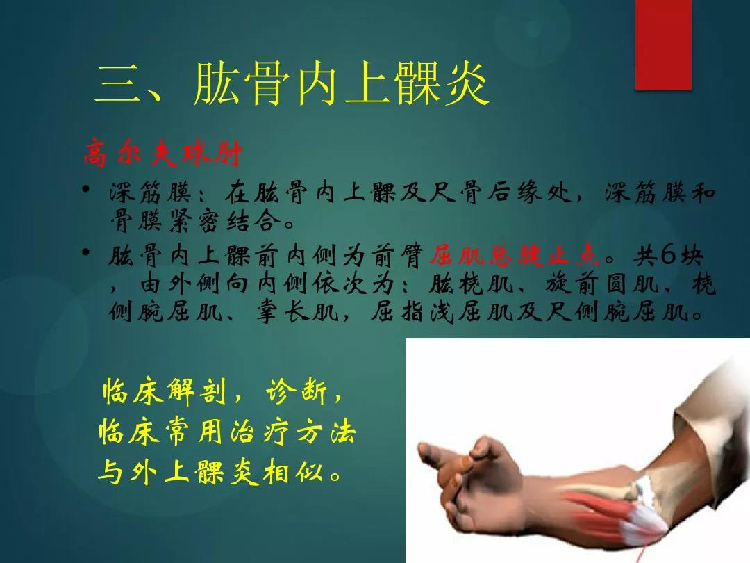 三、肱骨内上髁炎

高尔夫球肘

• 深筋膜：在肱骨内上髁及尺骨后缘处，深筋膜和骨膜紧密结合。

• 肱骨内上髁前内侧为前臂屈肌总腱止点。共6块，由外侧向内侧依次为：肱桡肌、旋前圆肌、桡侧腕屈肌、掌长肌，屈指浅屈肌及尺侧腕屈肌。

临床解剖，诊断，临床常用治疗方法与外上髁炎相似。